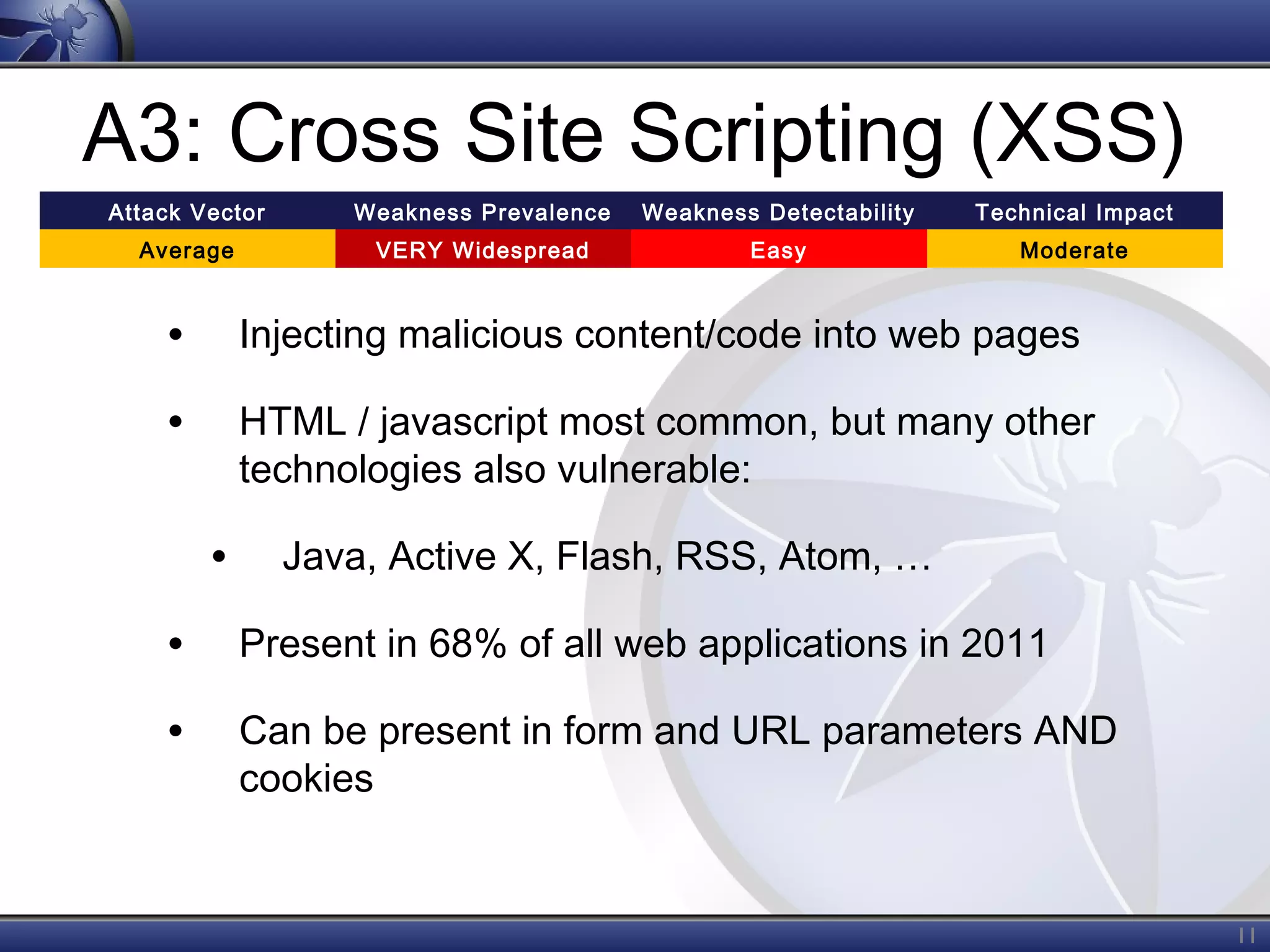 A3: Cross Site Scripting (XSS)

| Attack Vector | Weakness Prevalence | Weakness Detectability | Technical Impact |
|---|---|---|---|
| Average | VERY Widespread | Easy | Moderate |

• Injecting malicious content/code into web pages

• HTML / javascript most common, but many other technologies also vulnerable:

• Java, Active X, Flash, RSS, Atom, …

• Present in 68% of all web applications in 2011

• Can be present in form and URL parameters AND cookies

11